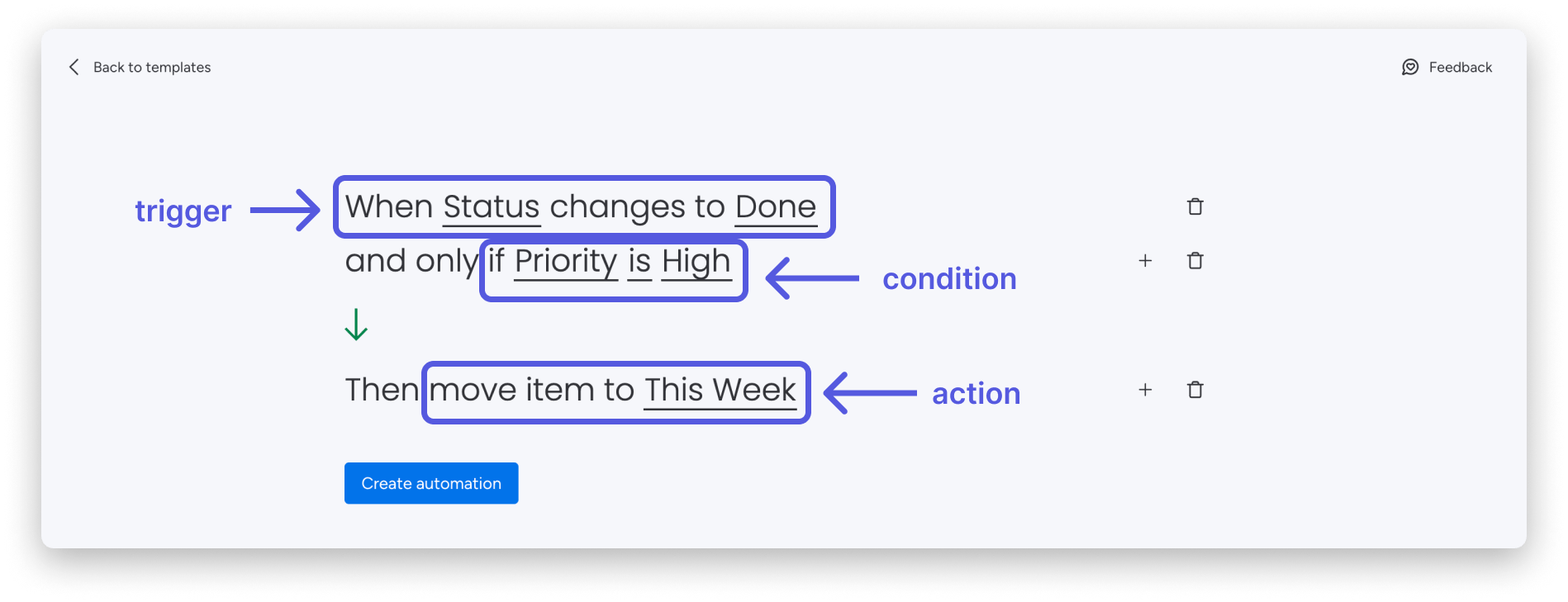 Back to templates

Feedback

trigger

When Status changes to Done

and only if Priority is High

condition

Then move item to This Week

action

Create automation